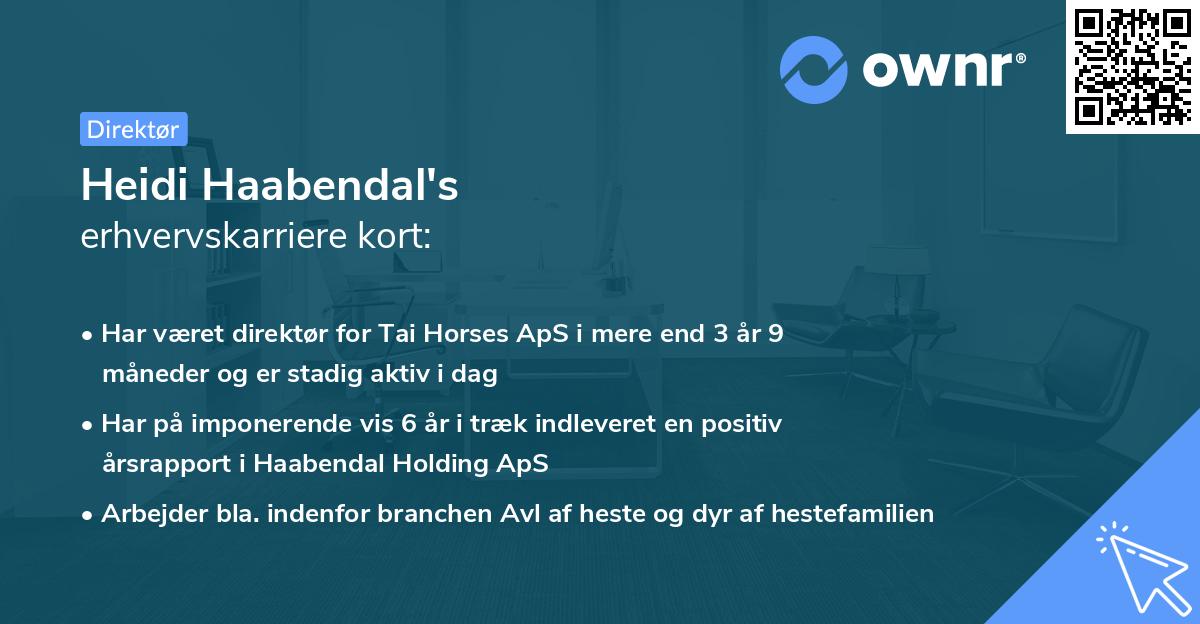 ownr®

Direktør

Heidi Haabendal's
erhvervskarriere kort:

• Har været direktør for Tai Horses ApS i mere end 3 år 9 måneder og er stadig aktiv i dag
• Har på imponerende vis 6 år i træk indleveret en positiv årsrapport i Haabendal Holding ApS
• Arbejder bla. indenfor branchen Avl af heste og dyr af hestefamilien